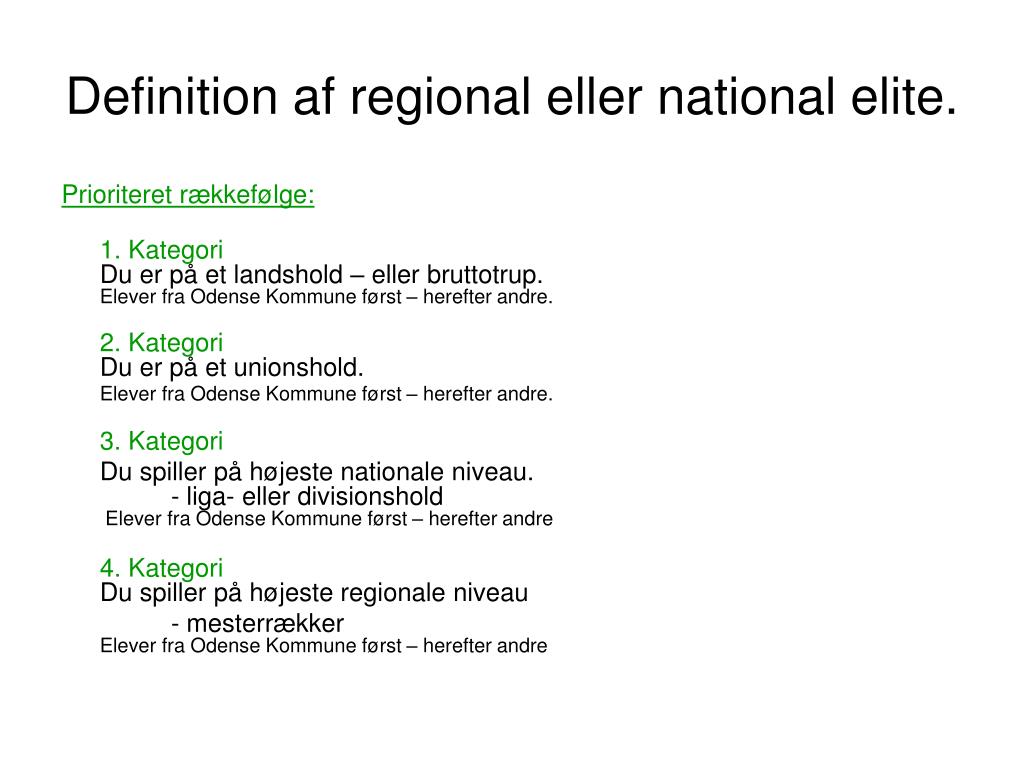 Definition af regional eller national elite.

Prioriteret rækkefølge:

1. Kategori
Du er på et landshold – eller bruttotrup.
Elever fra Odense Kommune først – herefter andre.

2. Kategori
Du er på et unionshold.
Elever fra Odense Kommune først – herefter andre.

3. Kategori
Du spiller på højeste nationale niveau.
- liga- eller divisionshold
Elever fra Odense Kommune først – herefter andre

4. Kategori
Du spiller på højeste regionale niveau
- mesterrækker
Elever fra Odense Kommune først – herefter andre